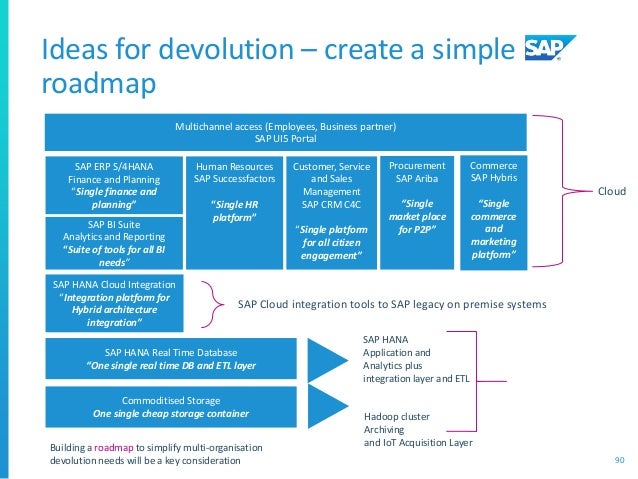 Ideas for devolution – create a simple roadmap

SAP

Multichannel access (Employees, Business partner)
SAP UI5 Portal

SAP ERP S/4HANA
Finance and Planning
"Single finance and planning"

SAP BI Suite
Analytics and Reporting
"Suite of tools for all BI needs"

Human Resources
SAP Successfactors

"Single HR platform"

Customer, Service and Sales Management
SAP CRM C4C

"Single platform for all citizen engagement"

Procurement
SAP Ariba

"Single market place for P2P"

Commerce
SAP Hybris

"Single commerce and marketing platform"

Cloud

SAP HANA Cloud Integration
"Integration platform for Hybrid architecture integration"

SAP Cloud integration tools to SAP legacy on premise systems

SAP HANA Real Time Database
"One single real time DB and ETL layer

SAP HANA
Application and Analytics plus integration layer and ETL

Commoditised Storage
One single cheap storage container

Hadoop cluster
Archiving
and IoT Acquisition Layer

Building a roadmap to simplify multi-organisation devolution needs will be a key consideration

90